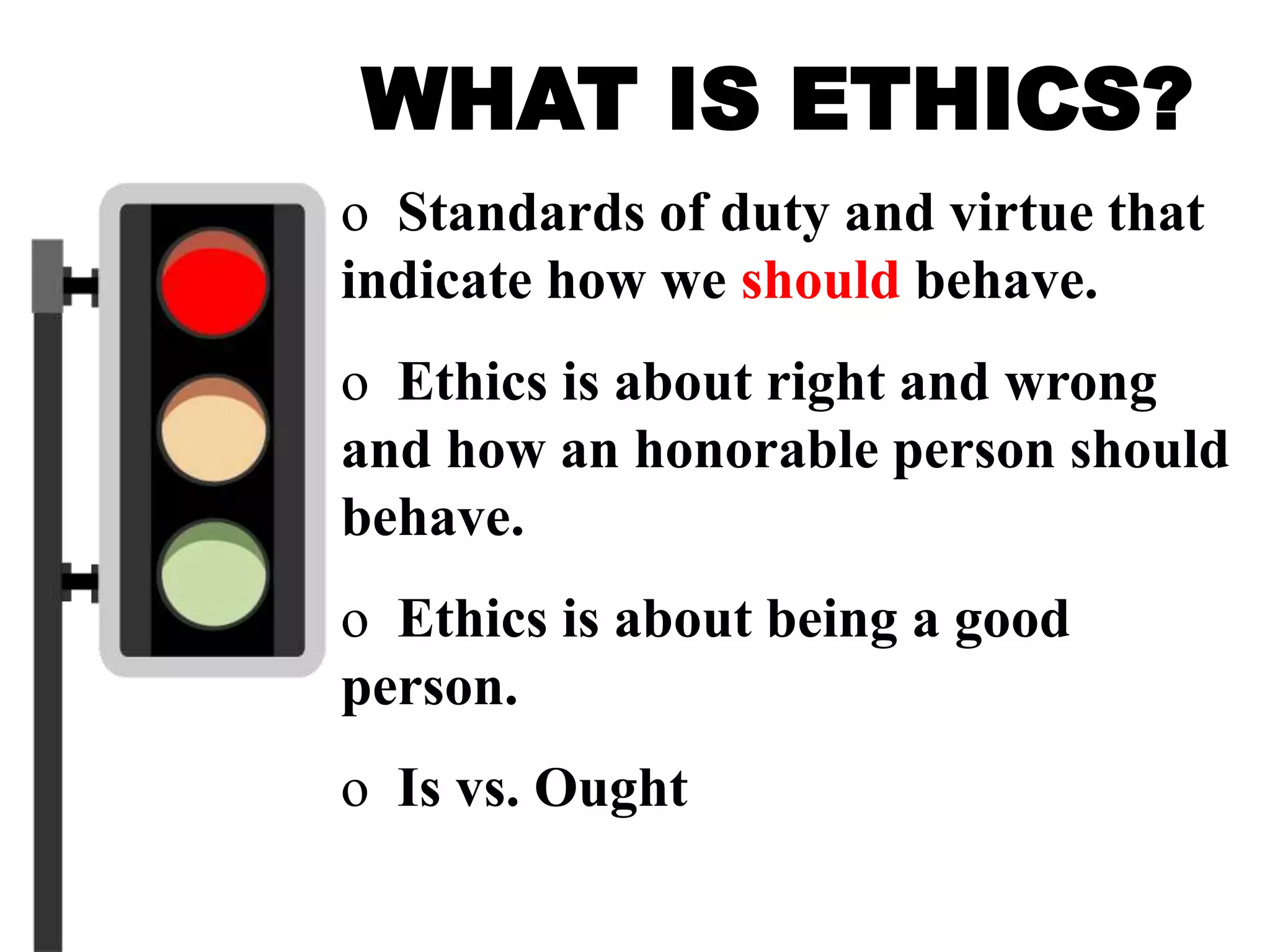 WHAT IS ETHICS?

o Standards of duty and virtue that indicate how we should behave.

o Ethics is about right and wrong and how an honorable person should behave.

o Ethics is about being a good person.

o Is vs. Ought